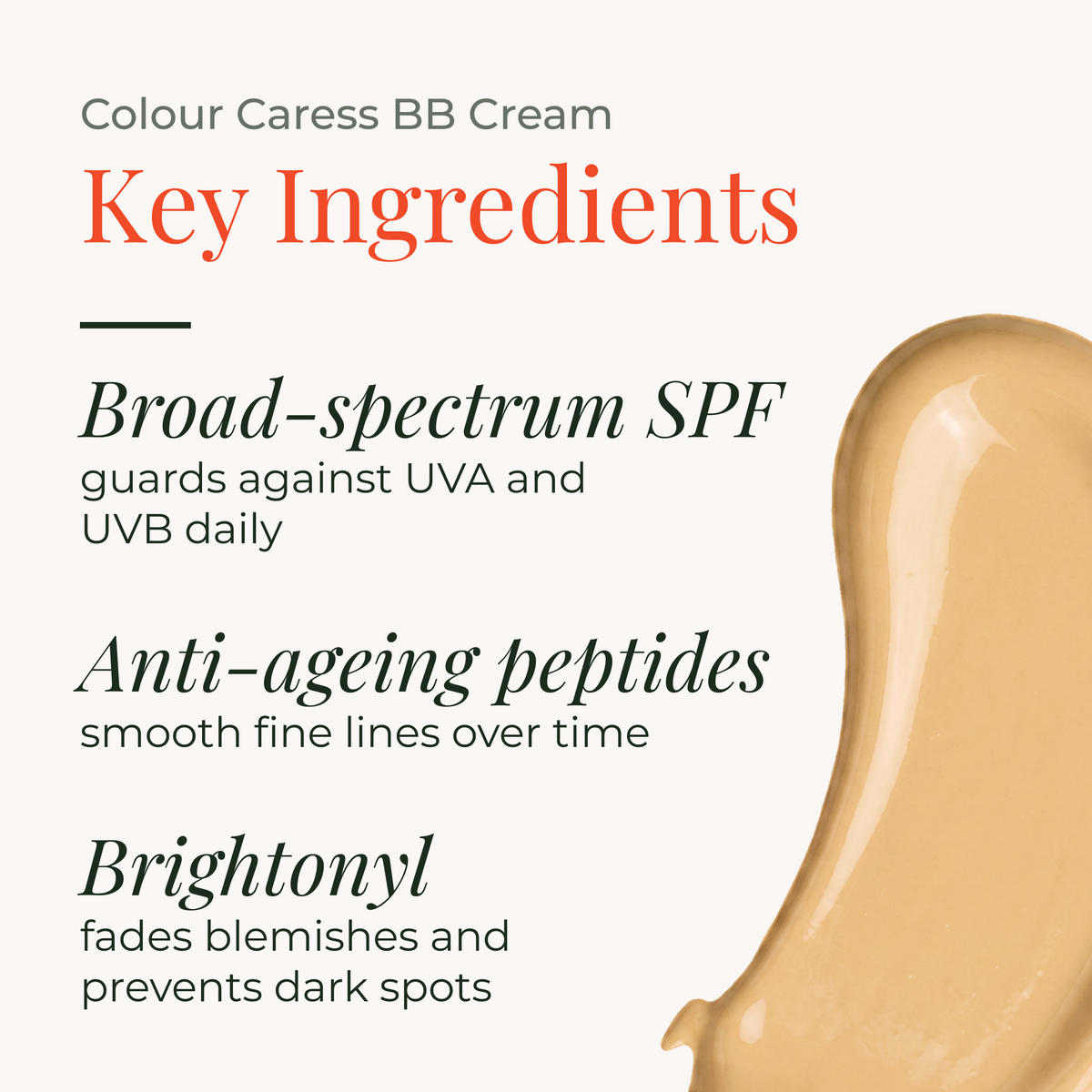 Colour Caress BB Cream

Key Ingredients

Broad-spectrum SPF
guards against UVA and UVB daily

Anti-ageing peptides
smooth fine lines over time

Brightonyl
fades blemishes and prevents dark spots